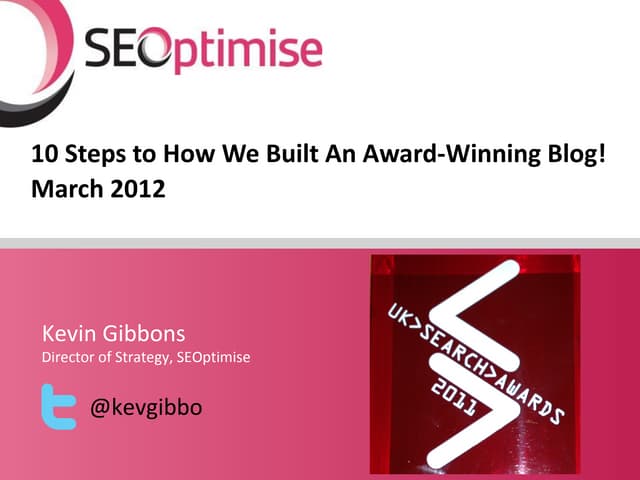 SEOptimise

10 Steps to How We Built An Award-Winning Blog!
March 2012

Kevin Gibbons
Director of Strategy, SEOptimise

@kevgibbo

UK>SEARCH>AWARDS
2011